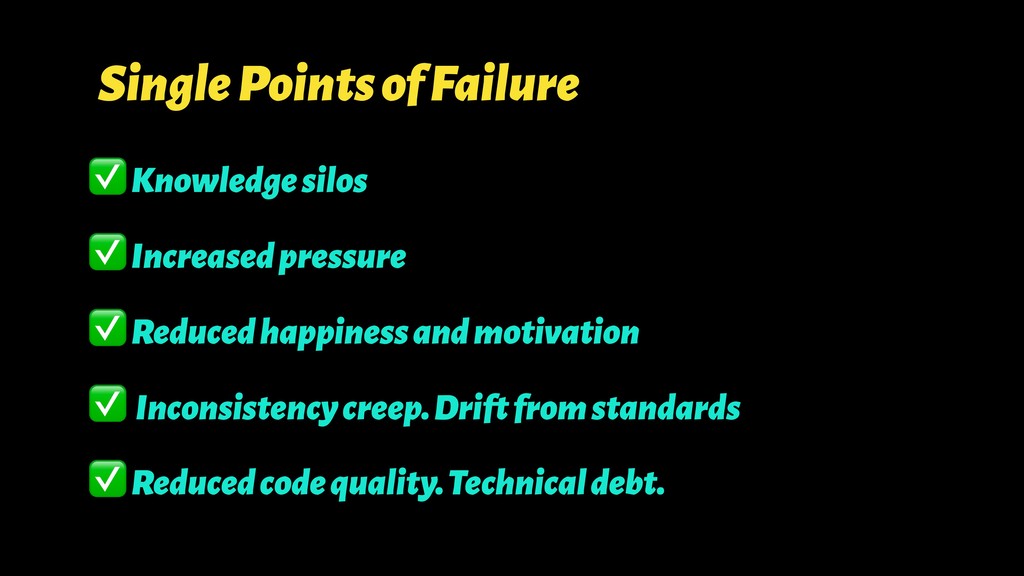 Single Points of Failure

✅ Knowledge silos

✅ Increased pressure

✅ Reduced happiness and motivation

✅ Inconsistency creep. Drift from standards

✅ Reduced code quality. Technical debt.